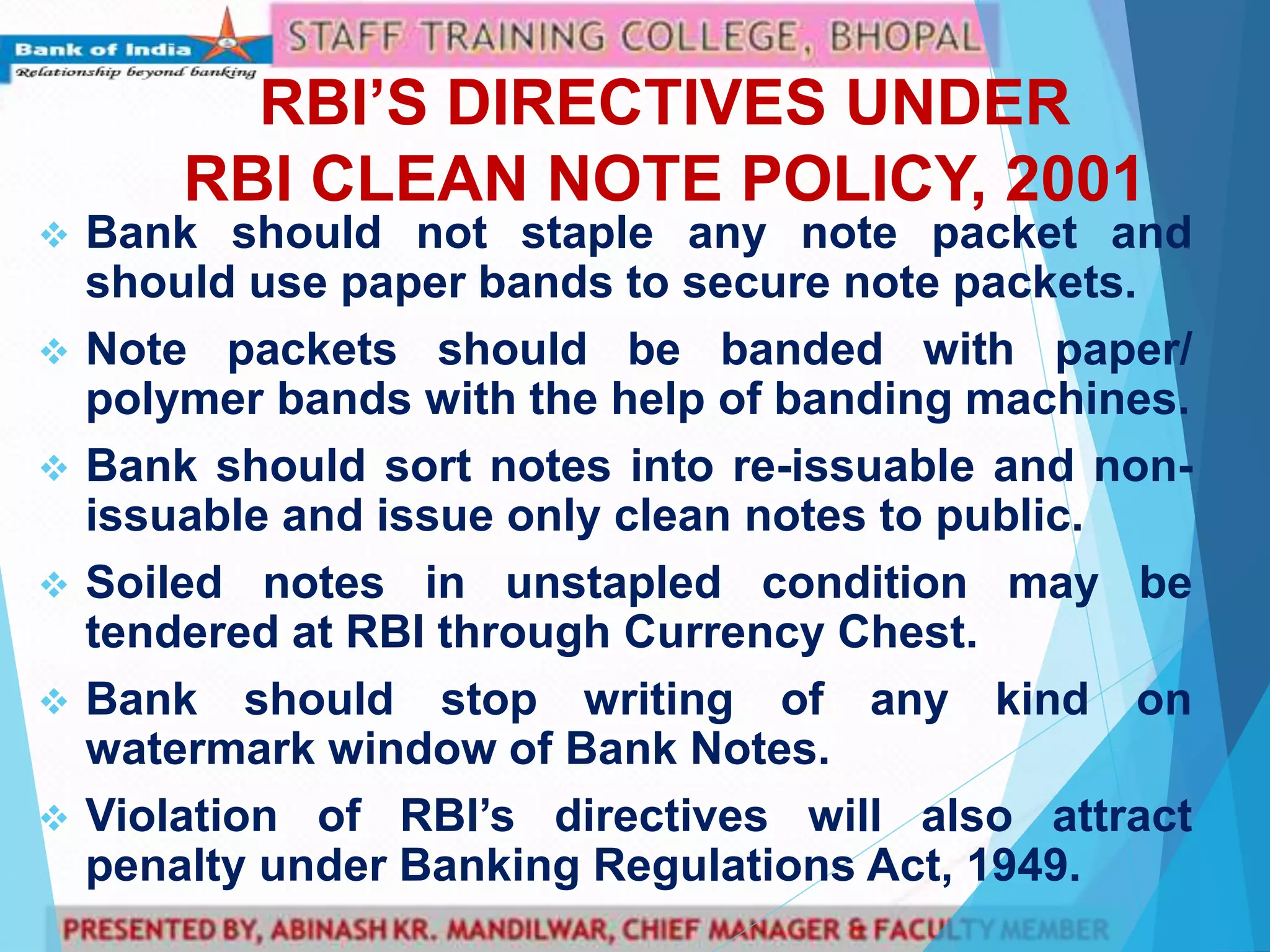 Bank of India
Relationship beyond banking

STAFF TRAINING COLLEGE, BHOPAL

RBI'S DIRECTIVES UNDER
RBI CLEAN NOTE POLICY, 2001

❖ Bank should not staple any note packet and should use paper bands to secure note packets.

❖ Note packets should be banded with paper/ polymer bands with the help of banding machines.

❖ Bank should sort notes into re-issuable and non-issuable and issue only clean notes to public.

❖ Soiled notes in unstapled condition may be tendered at RBI through Currency Chest.

❖ Bank should stop writing of any kind on watermark window of Bank Notes.

❖ Violation of RBI's directives will also attract penalty under Banking Regulations Act, 1949.

PRESENTED BY, ABINASH KR. MANDILWAR, CHIEF MANAGER & FACULTY MEMBER